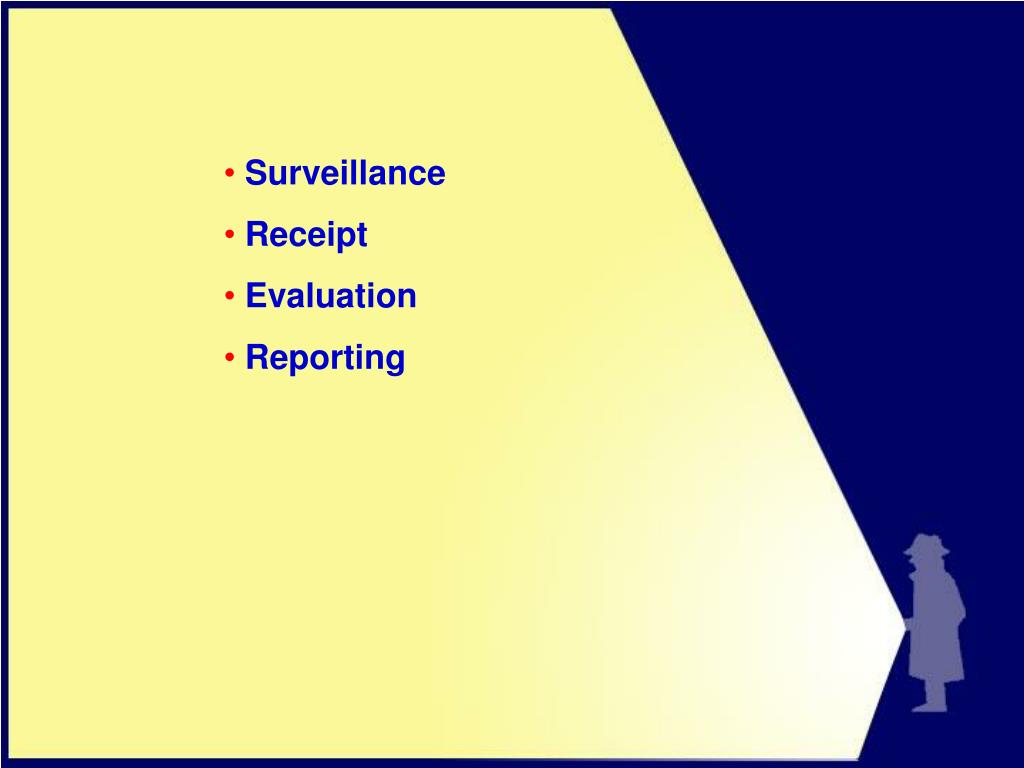 • Surveillance
• Receipt
• Evaluation
• Reporting